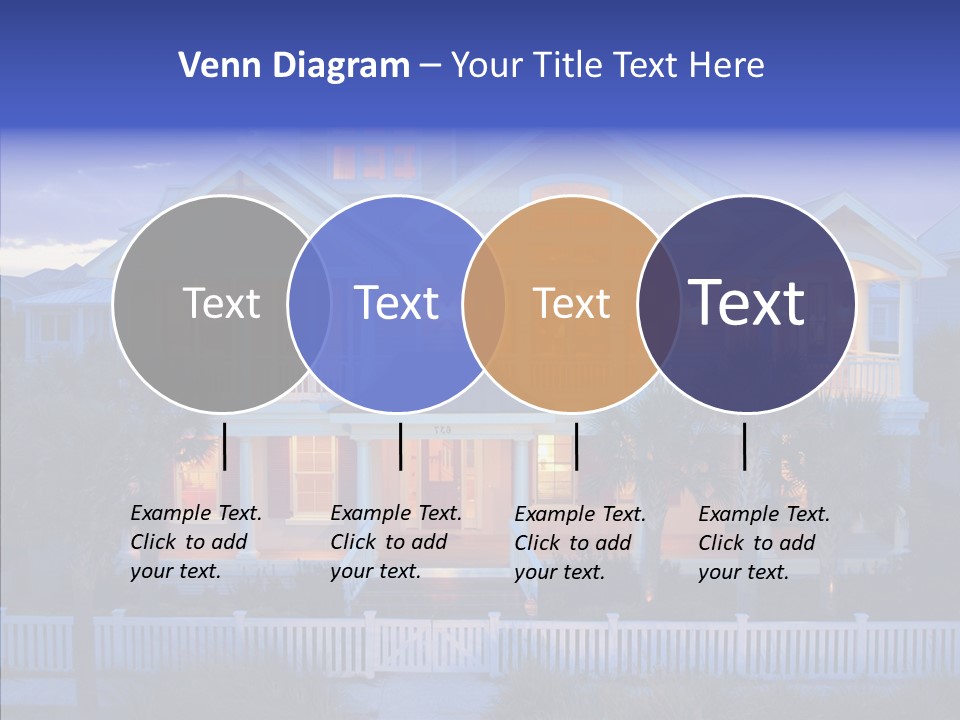 Venn Diagram – Your Title Text Here

Text

Text

Text

Text

Example Text. Click to add your text.

Example Text. Click to add your text.

Example Text. Click to add your text.

Example Text. Click to add your text.